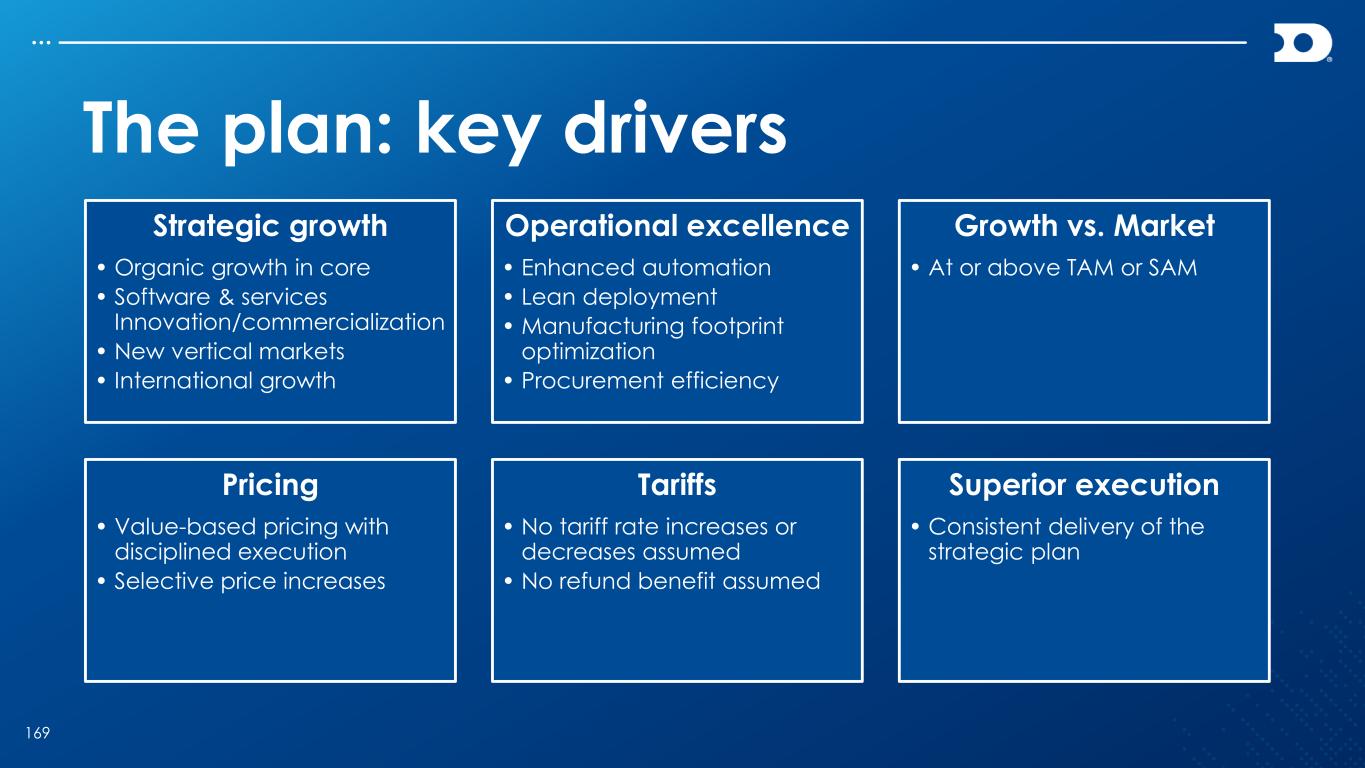 The plan: key drivers

Strategic growth

• Organic growth in core
• Software & services Innovation/commercialization
• New vertical markets
• International growth

Operational excellence

• Enhanced automation
• Lean deployment
• Manufacturing footprint optimization
• Procurement efficiency

Growth vs. Market

• At or above TAM or SAM

Pricing

• Value-based pricing with disciplined execution
• Selective price increases

Tariffs

• No tariff rate increases or decreases assumed
• No refund benefit assumed

Superior execution

• Consistent delivery of the strategic plan

169